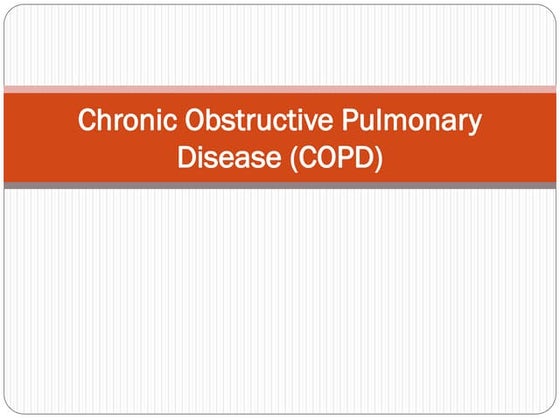 Chronic Obstructive Pulmonary Disease (COPD)